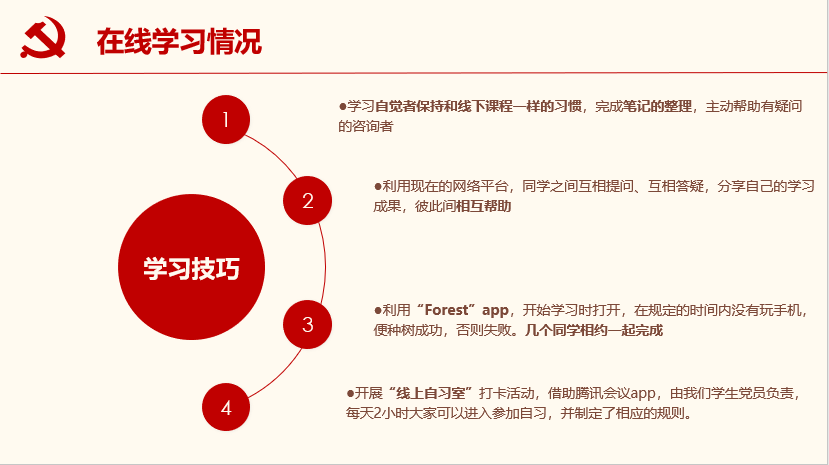 在线学习情况

学习技巧

1

●学习自觉者保持和线下课程一样的习惯，完成笔记的整理，主动帮助有疑问的咨询者

2

●利用现在的网络平台，同学之间互相提问、互相答疑，分享自己的学习成果，彼此间相互帮助

3

●利用“Forest”app，开始学习时打开，在规定的时间内没有玩手机，便种树成功，否则失败。几个同学相约一起完成

4

●开展“线上自习室”打卡活动，借助腾讯会议app，由我们学生党员负责，每天2小时大家可以进入参加自习，并制定了相应的规则。